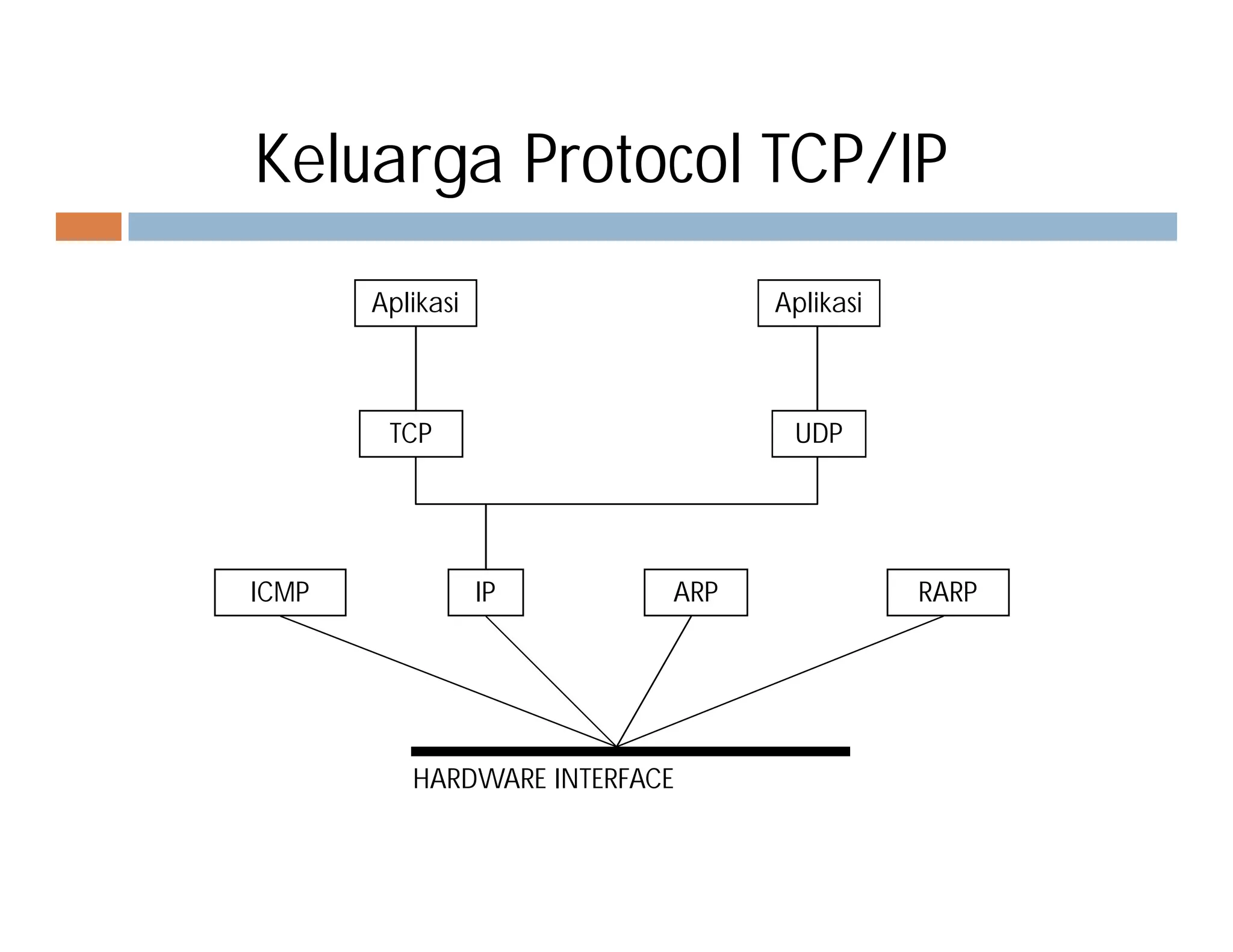 Keluarga Protocol TCP/IP

Aplikasi

Aplikasi

TCP

UDP

ICMP

IP

ARP

RARP

HARDWARE INTERFACE